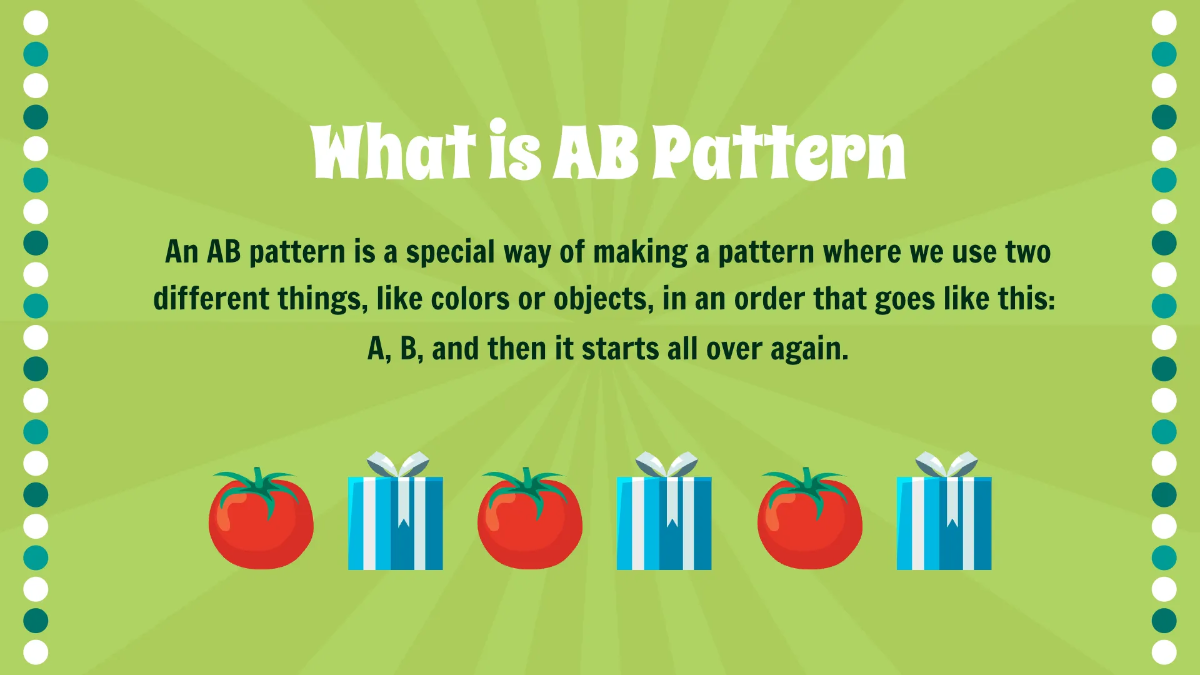 What is AB Pattern

An AB pattern is a special way of making a pattern where we use two different things, like colors or objects, in an order that goes like this: A, B, and then it starts all over again.